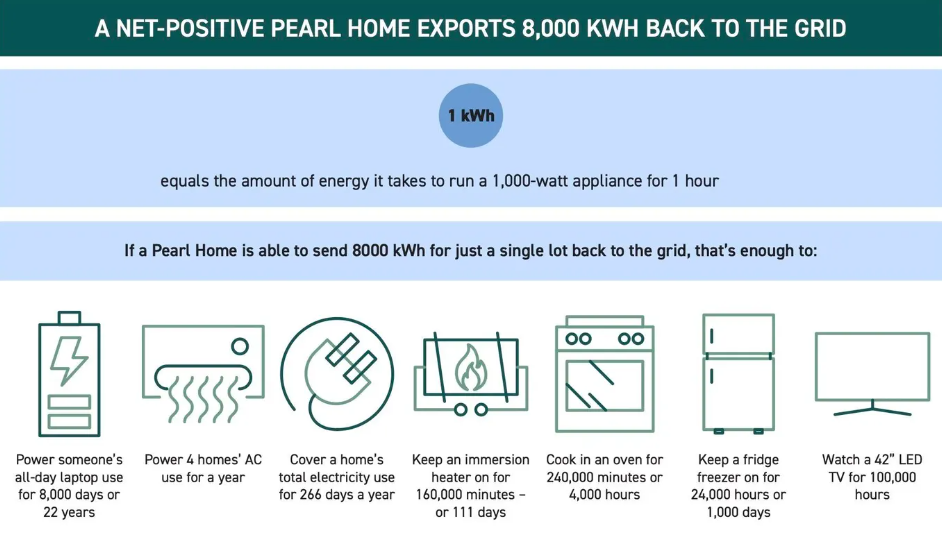 A NET-POSITIVE PEARL HOME EXPORTS 8,000 KWH BACK TO THE GRID

1 kWh

equals the amount of energy it takes to run a 1,000-watt appliance for 1 hour

If a Pearl Home is able to send 8000 kWh for just a single lot back to the grid, that's enough to:

Power someone's all-day laptop use for 8,000 days or 22 years

Power 4 homes' AC use for a year

Cover a home's total electricity use for 266 days a year

Keep an immersion heater on for 160,000 minutes – or 111 days

Cook in an oven for 240,000 minutes or 4,000 hours

Keep a fridge freezer on for 24,000 hours or 1,000 days

Watch a 42" LED TV for 100,000 hours